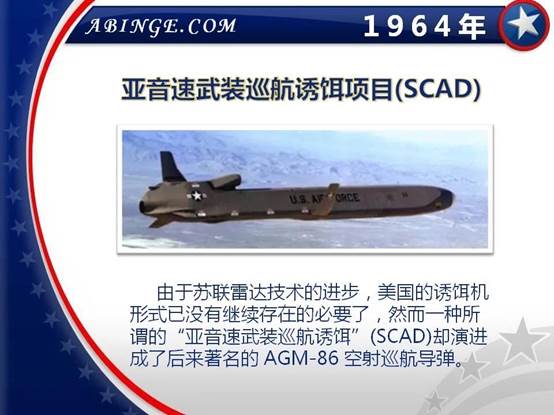 ABINGE.COM

1964年

亚音速武装巡航诱饵项目(SCAD)

U.S. AIR FORCE

由于苏联雷达技术的进步，美国的诱饵机形式已没有继续存在的必要了，然而一种所谓的“亚音速武装巡航诱饵”(SCAD)却演进成了后来著名的 AGM-86 空射巡航导弹。